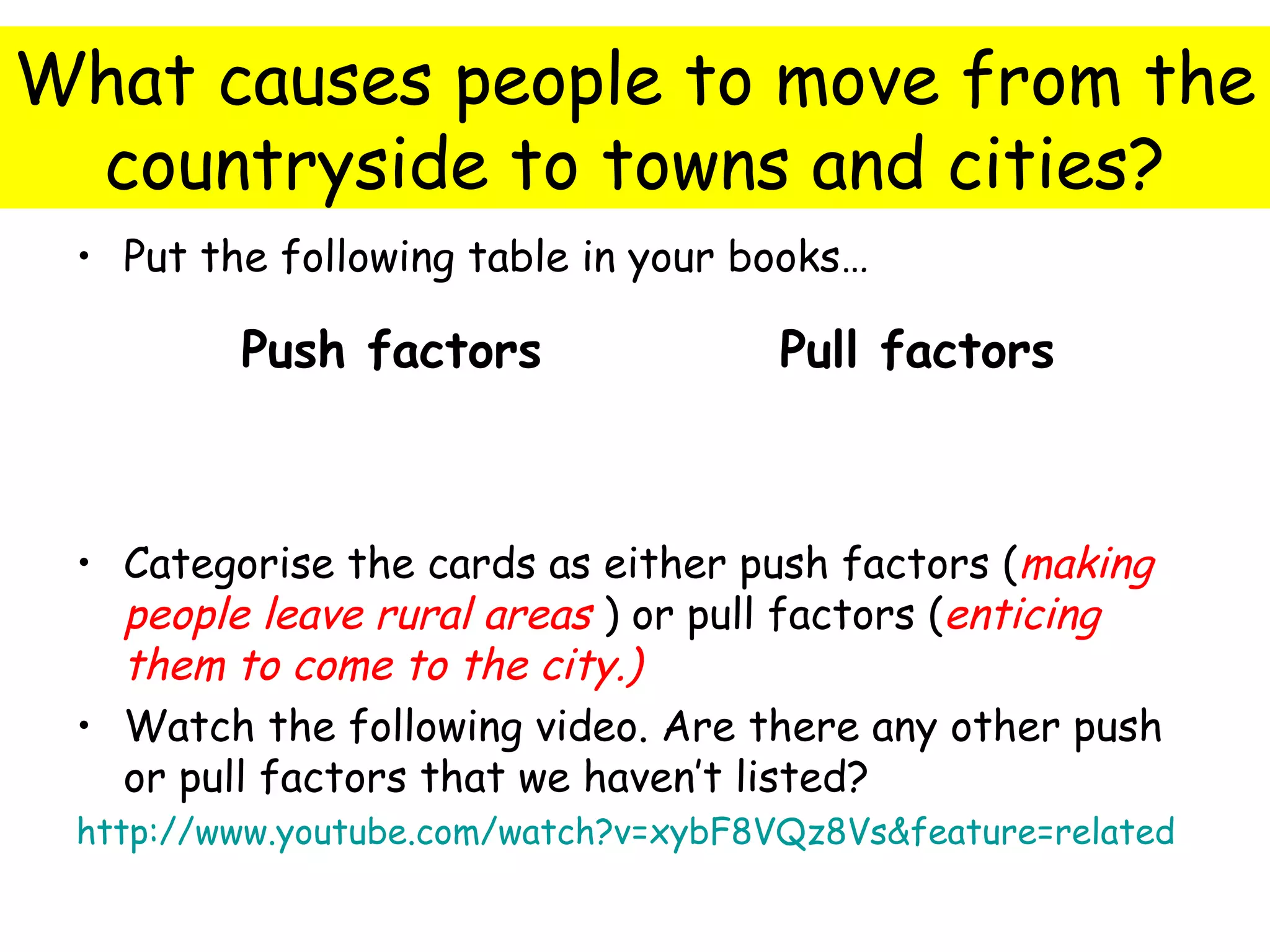 What causes people to move from the countryside to towns and cities?

• Put the following table in your books…

| Push factors | Pull factors |
|---|---|

• Categorise the cards as either push factors (making people leave rural areas ) or pull factors (enticing them to come to the city.)
• Watch the following video. Are there any other push or pull factors that we haven't listed?

http://www.youtube.com/watch?v=xybF8VQz8Vs&feature=related